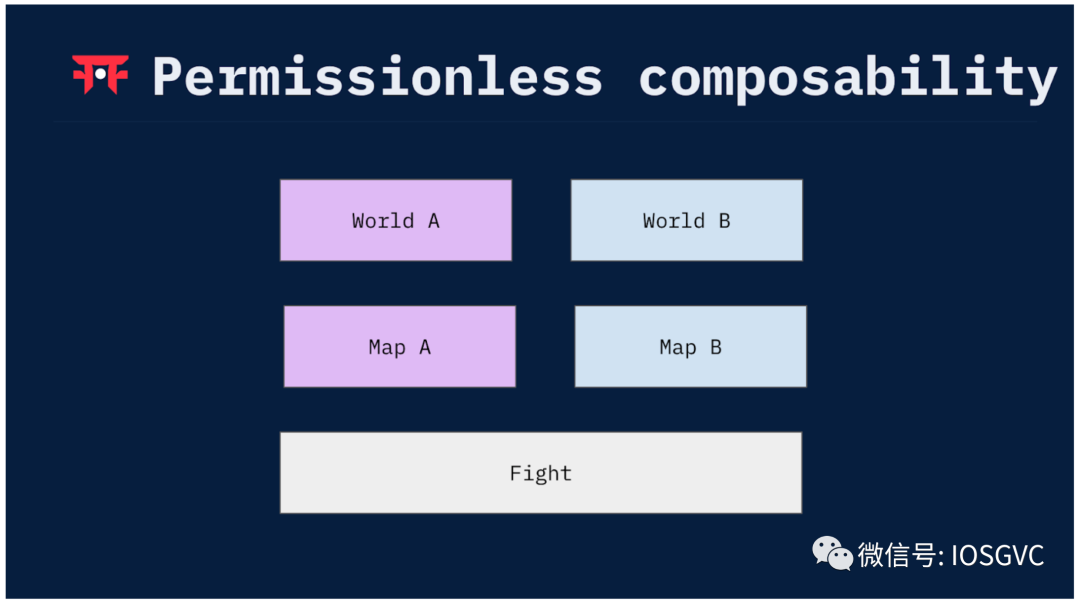 Permissionless composability

World A

World B

Map A

Map B

Fight

微信号: IOSGVC